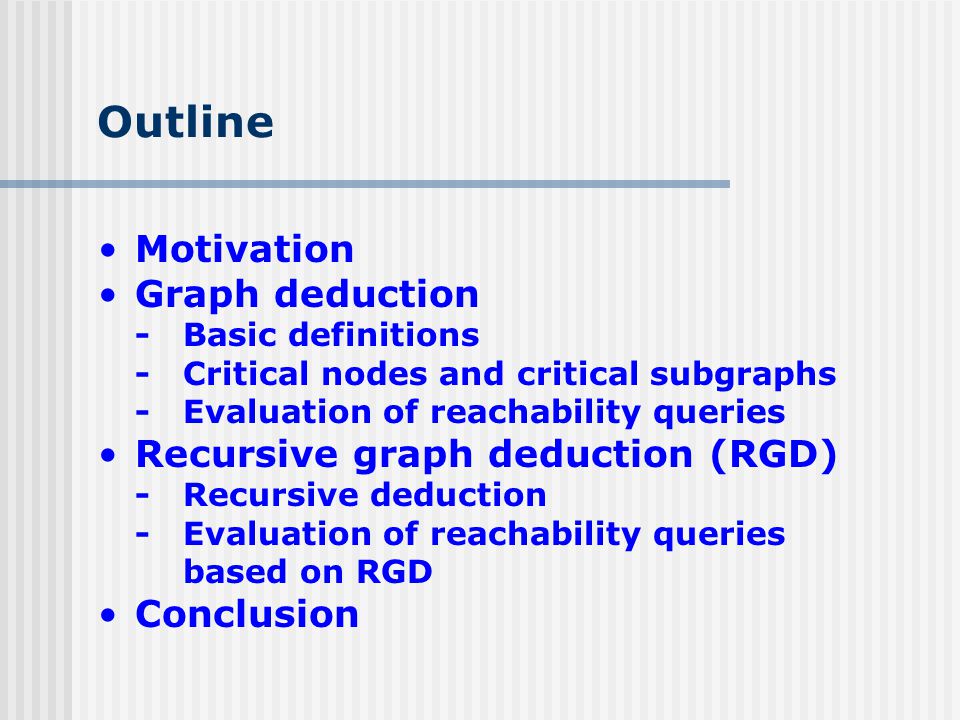 Outline

• Motivation
• Graph deduction
- Basic definitions
- Critical nodes and critical subgraphs
- Evaluation of reachability queries
• Recursive graph deduction (RGD)
- Recursive deduction
- Evaluation of reachability queries based on RGD
• Conclusion